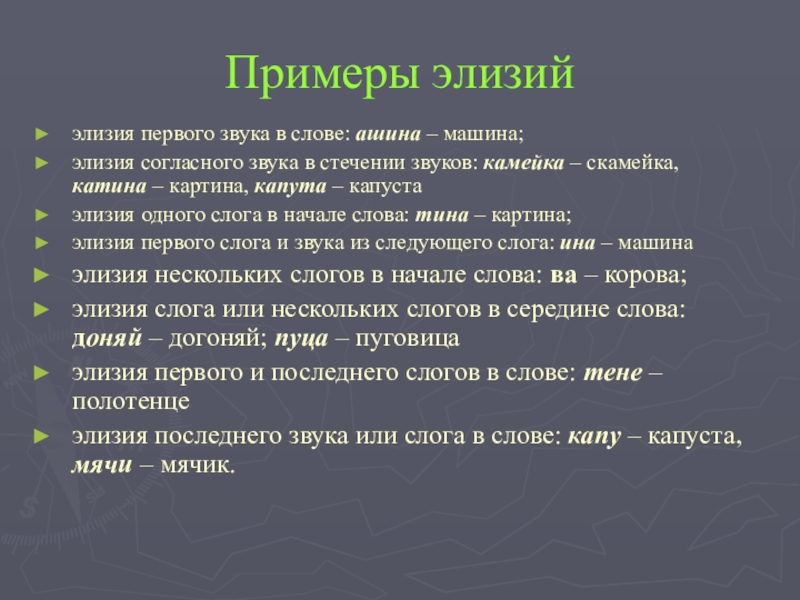 Примеры элизий

► элизия первого звука в слове: ашина – машина;
► элизия согласного звука в стечении звуков: камейка – скамейка, катина – картина, капута – капуста
► элизия одного слога в начале слова: тина – картина;
► элизия первого слога и звука из следующего слога: ина – машина
► элизия нескольких слогов в начале слова: ва – корова;
► элизия слога или нескольких слогов в середине слова: доняй – догоняй; пуца – пуговица
► элизия первого и последнего слогов в слове: тене – полотенце
► элизия последнего звука или слога в слове: капу – капуста, мячи – мячик.